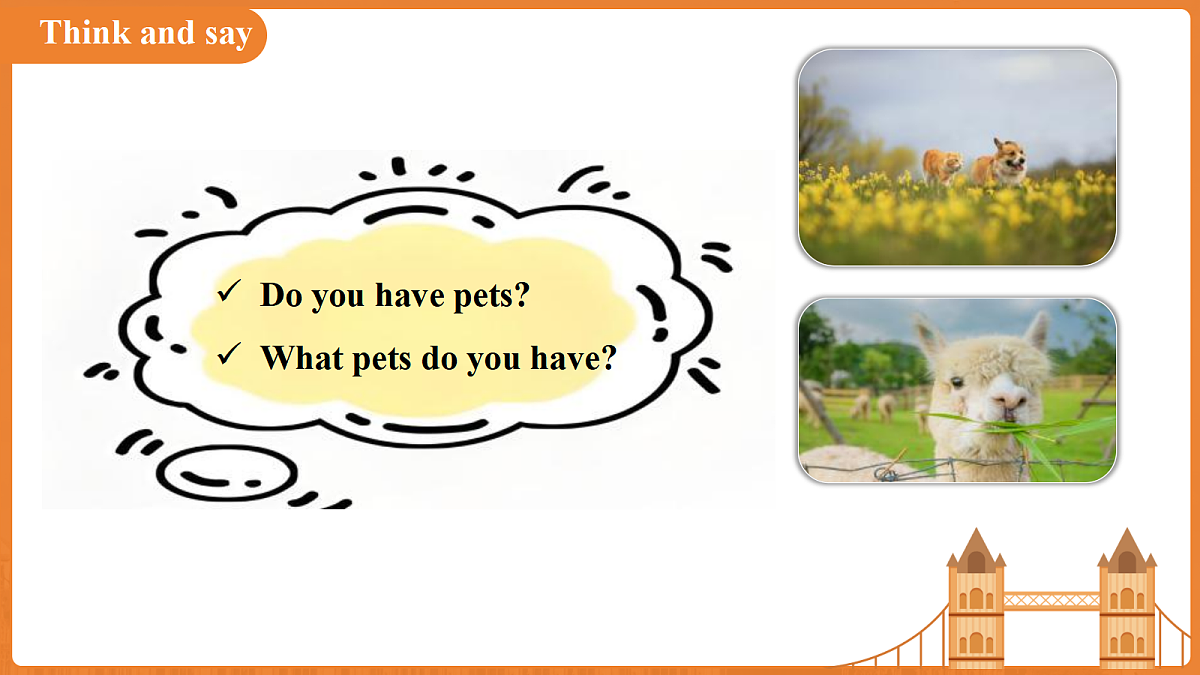 Think and say

✓ Do you have pets?
✓ What pets do you have?